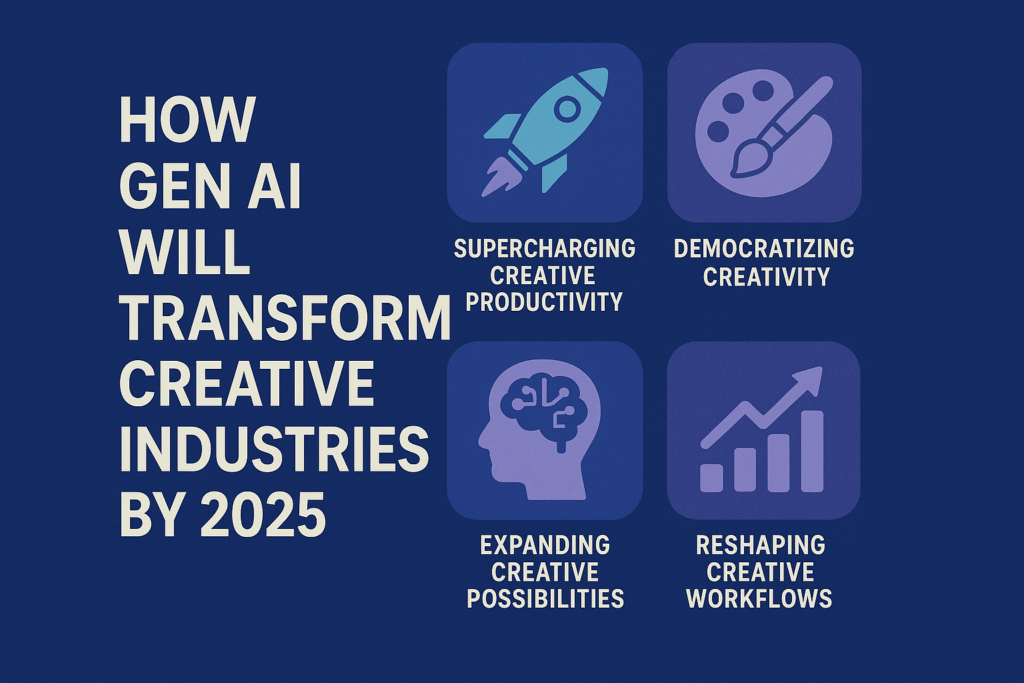 HOW GEN AI WILL TRANSFORM CREATIVE INDUSTRIES BY 2025

SUPERCHARGING CREATIVE PRODUCTIVITY

DEMOCRATIZING CREATIVITY

EXPANDING CREATIVE POSSIBILITIES

RESHAPING CREATIVE WORKFLOWS